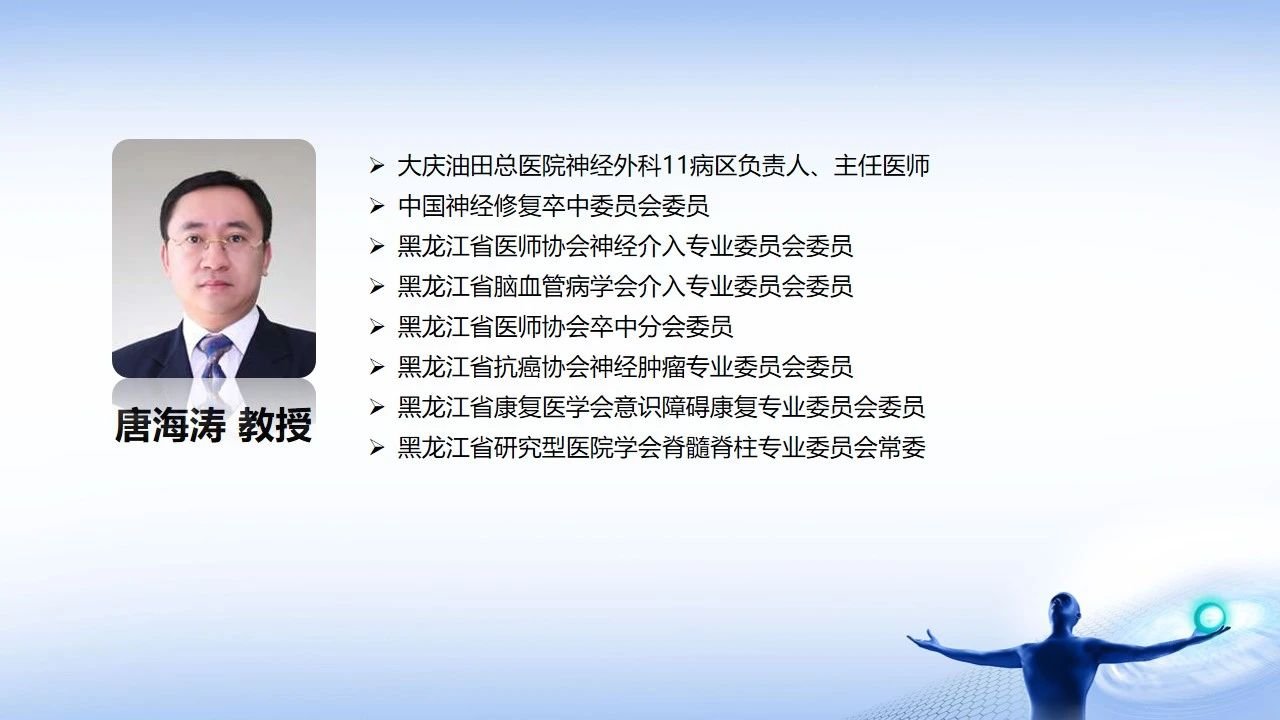 唐海涛 教授

➢ 大庆油田总医院神经外科11病区负责人、主任医师
➢ 中国神经修复卒中委员会委员
➢ 黑龙江省医师协会神经介入专业委员会委员
➢ 黑龙江省脑血管病学会介入专业委员会委员
➢ 黑龙江省医师协会卒中分会委员
➢ 黑龙江省抗癌协会神经肿瘤专业委员会委员
➢ 黑龙江省康复医学会意识障碍康复专业委员会委员
➢ 黑龙江省研究型医院学会脊髓脊柱专业委员会常委